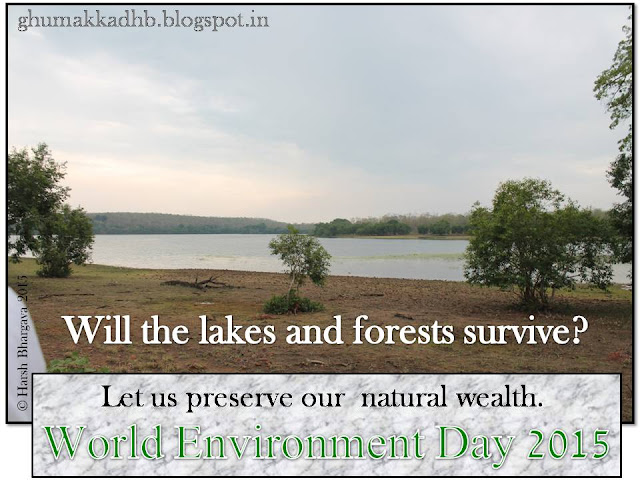 ghumakkadhb.blogspot.in

© Harsh Bhargava 2015

Will the lakes and forests survive?

Let us preserve our natural wealth.

World Environment Day 2015